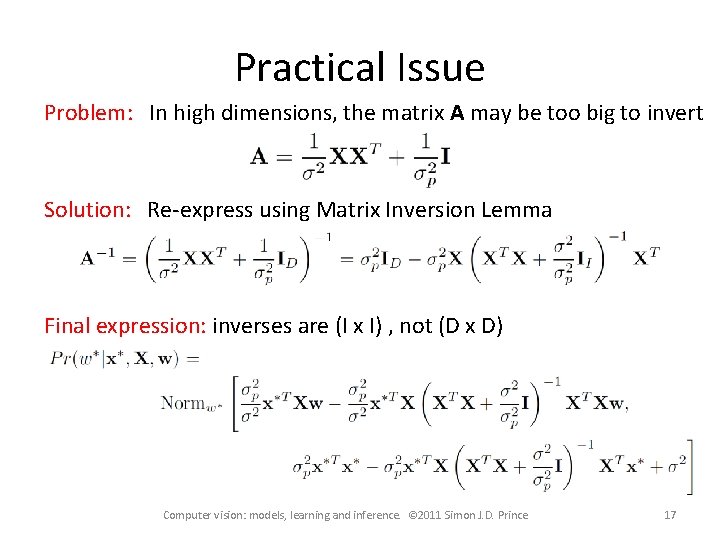 Practical Issue

Problem: In high dimensions, the matrix **A** may be too big to invert

$\mathbf{A} = \frac{1}{\sigma^2}\mathbf{X}\mathbf{X}^T + \frac{1}{\sigma_p^2}\mathbf{I}$

Solution: Re-express using Matrix Inversion Lemma

$\mathbf{A}^{-1} = \left(\frac{1}{\sigma^2}\mathbf{X}\mathbf{X}^T + \frac{1}{\sigma_p^2}\mathbf{I}_D\right)^{-1} = \sigma_p^2\mathbf{I}_D - \sigma_p^2\mathbf{X}\left(\mathbf{X}^T\mathbf{X} + \frac{\sigma^2}{\sigma_p^2}\mathbf{I}_I\right)^{-1}\mathbf{X}^T$

Final expression: inverses are (I x I) , not (D x D)

$Pr(w^*|\mathbf{x}^*, \mathbf{X}, \mathbf{w}) =$

$\text{Norm}_{w^*}\left[\frac{\sigma_p^2}{\sigma^2}\mathbf{x}^{*T}\mathbf{X}\mathbf{w} - \frac{\sigma_p^2}{\sigma^2}\mathbf{x}^{*T}\mathbf{X}\left(\mathbf{X}^T\mathbf{X} + \frac{\sigma^2}{\sigma_p^2}\mathbf{I}\right)^{-1}\mathbf{X}^T\mathbf{X}\mathbf{w},\right.$

$\left.\sigma_p^2\mathbf{x}^{*T}\mathbf{x}^* - \sigma_p^2\mathbf{x}^{*T}\mathbf{X}\left(\mathbf{X}^T\mathbf{X} + \frac{\sigma^2}{\sigma_p^2}\mathbf{I}\right)^{-1}\mathbf{X}^T\mathbf{x}^* + \sigma^2\right]$

Computer vision: models, learning and inference. ©2011 Simon J.D. Prince 17